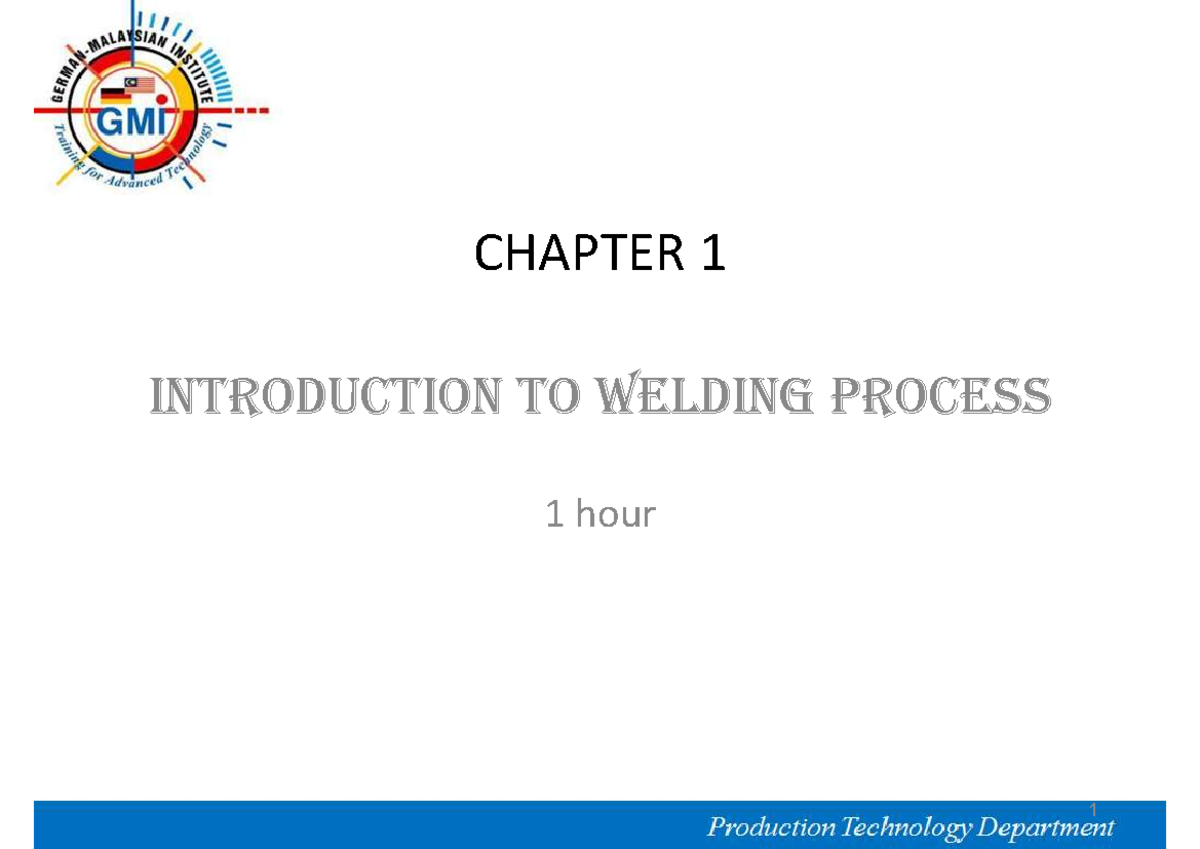 GERMAN-MALAYSIAN INSTITUTE
GMI
Training for Advanced Technology

CHAPTER 1

INTRODUCTION TO WELDING PROCESS

1 hour

1

Production Technology Department